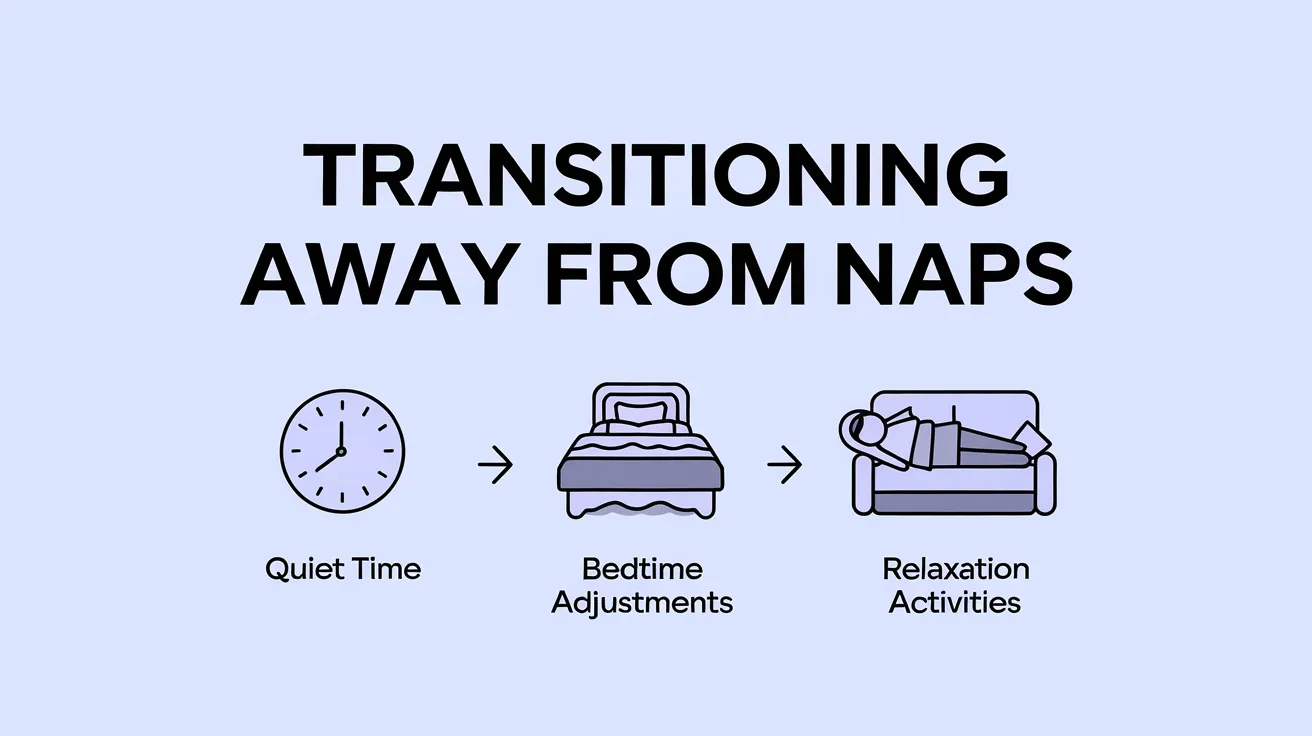 TRANSITIONING AWAY FROM NAPS

Quiet Time

Bedtime Adjustments

Relaxation Activities